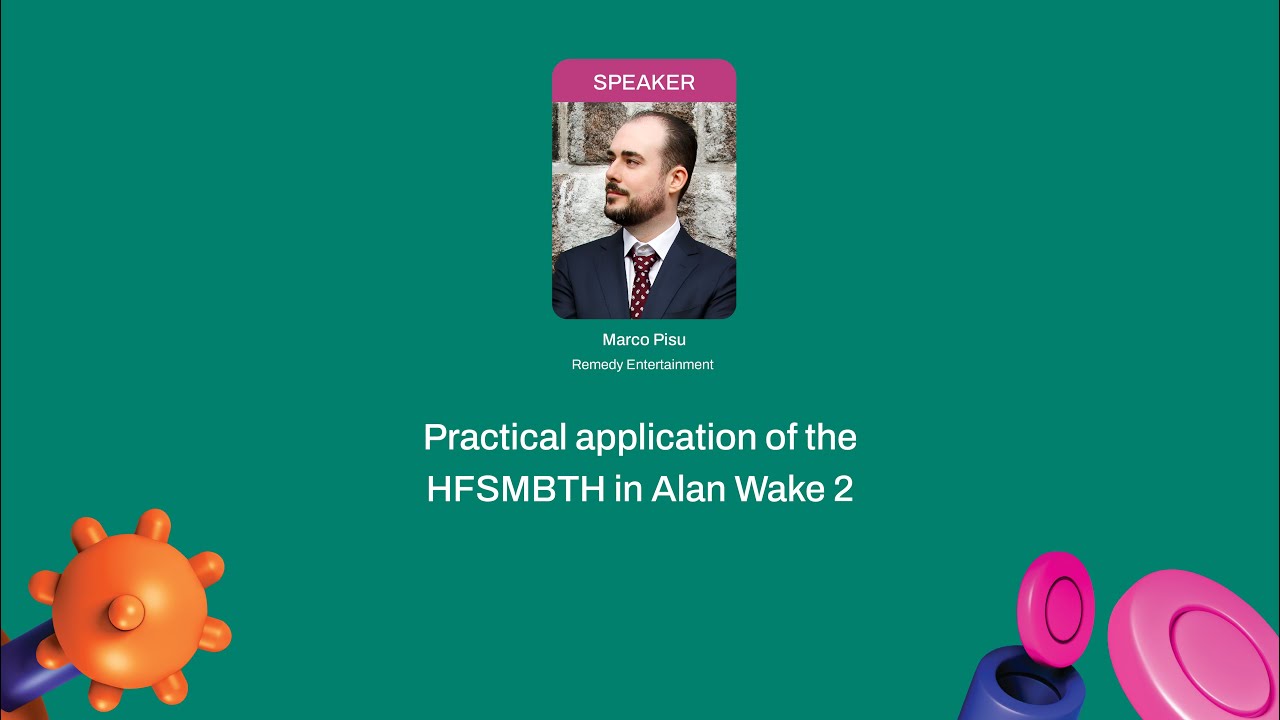 SPEAKER

Marco Pisu
Remedy Entertainment

Practical application of the HFSMBTH in Alan Wake 2